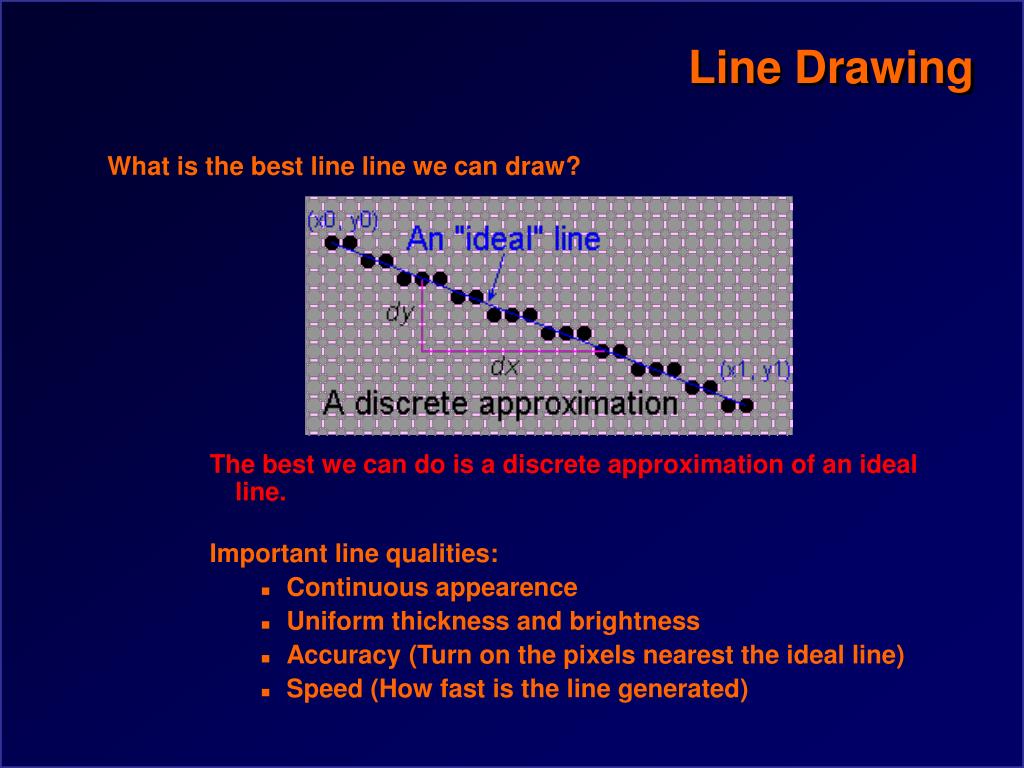 Line Drawing

What is the best line line we can draw?

(x0, y0)
An "ideal" line
dy
dx
(x1, y1)
A discrete approximation

The best we can do is a discrete approximation of an ideal line.

Important line qualities:
- Continuous appearence
- Uniform thickness and brightness
- Accuracy (Turn on the pixels nearest the ideal line)
- Speed (How fast is the line generated)